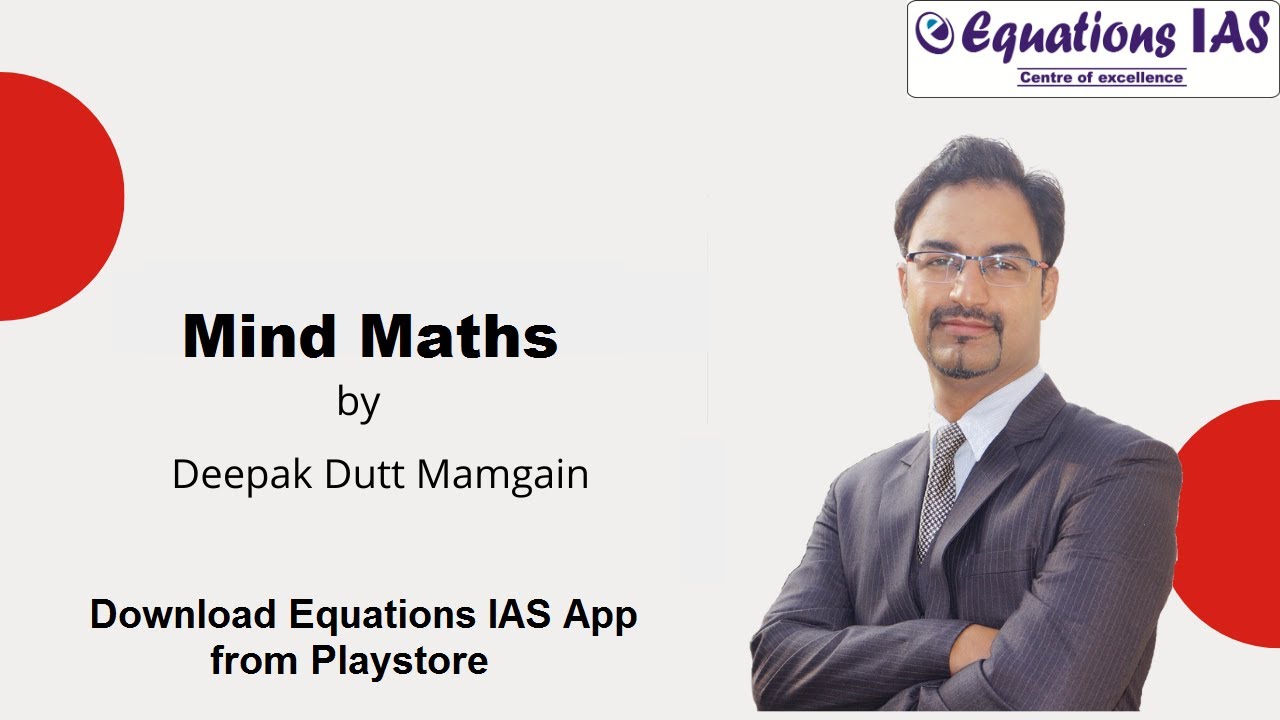 Equations IAS
Centre of excellence

Mind Maths
by
Deepak Dutt Mamgain

Download Equations IAS App from Playstore